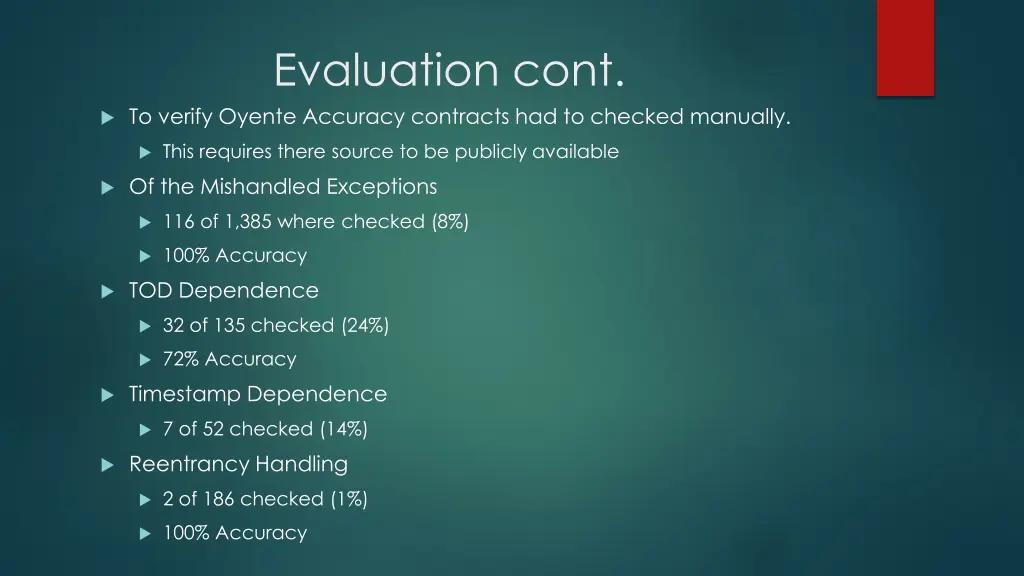 Evaluation cont.

To verify Oyente Accuracy contracts had to checked manually.

This requires there source to be publicly available

Of the Mishandled Exceptions

116 of 1,385 where checked (8%)

100% Accuracy

TOD Dependence

32 of 135 checked (24%)

72% Accuracy

Timestamp Dependence

7 of 52 checked (14%)

Reentrancy Handling

2 of 186 checked (1%)

100% Accuracy